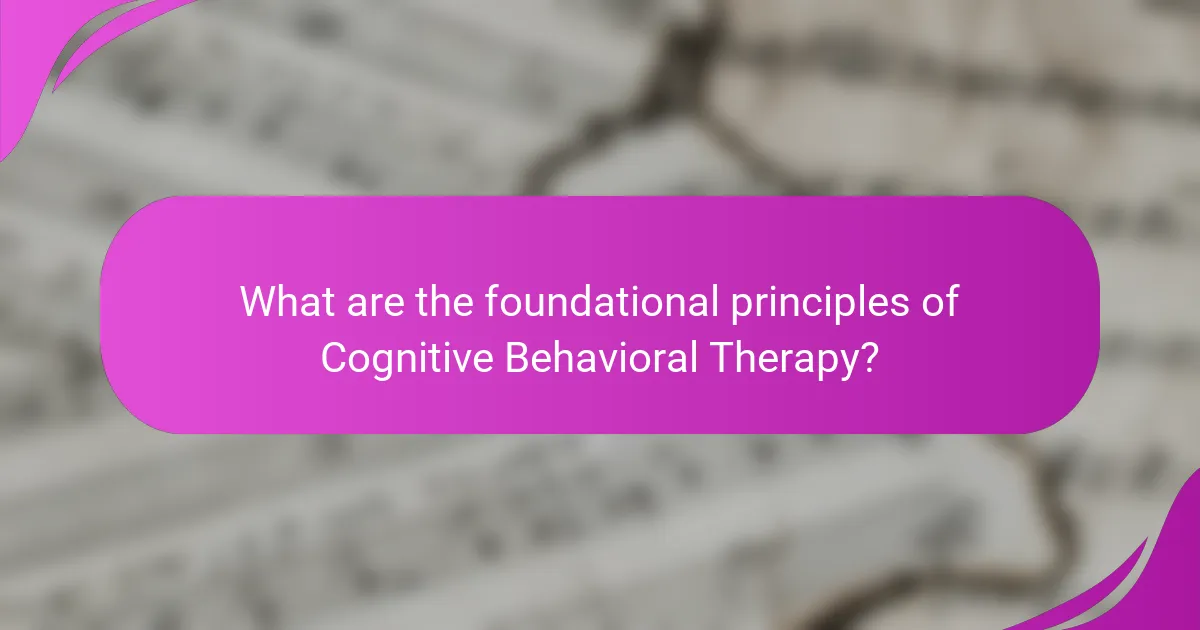 What are the foundational principles of Cognitive Behavioral Therapy?